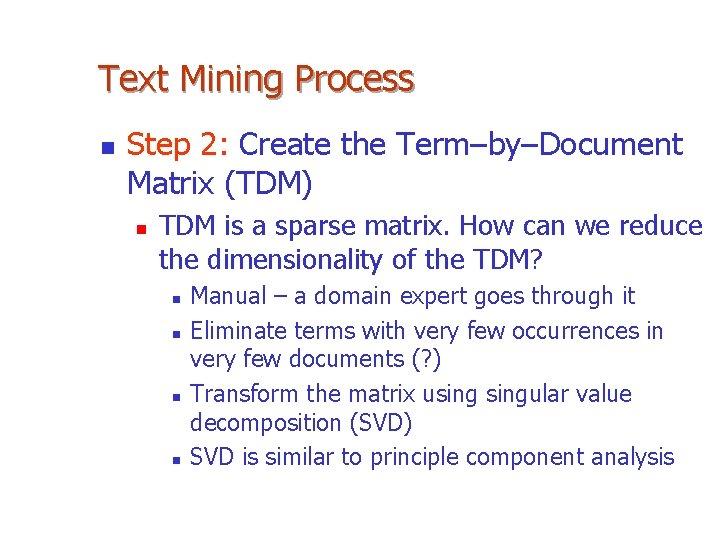 Text Mining Process

Step 2: Create the Term–by–Document Matrix (TDM)

TDM is a sparse matrix. How can we reduce the dimensionality of the TDM?

Manual – a domain expert goes through it

Eliminate terms with very few occurrences in very few documents (?)

Transform the matrix using singular value decomposition (SVD)

SVD is similar to principle component analysis